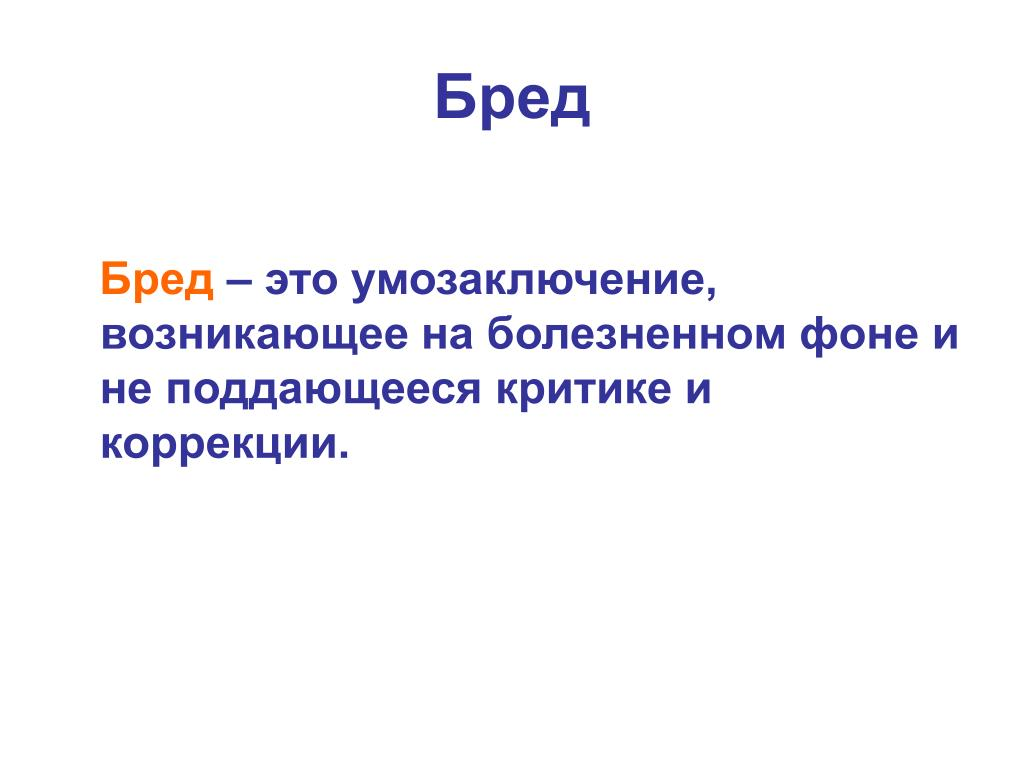 Бред

Бред – это умозаключение, возникающее на болезненном фоне и не поддающееся критике и коррекции.